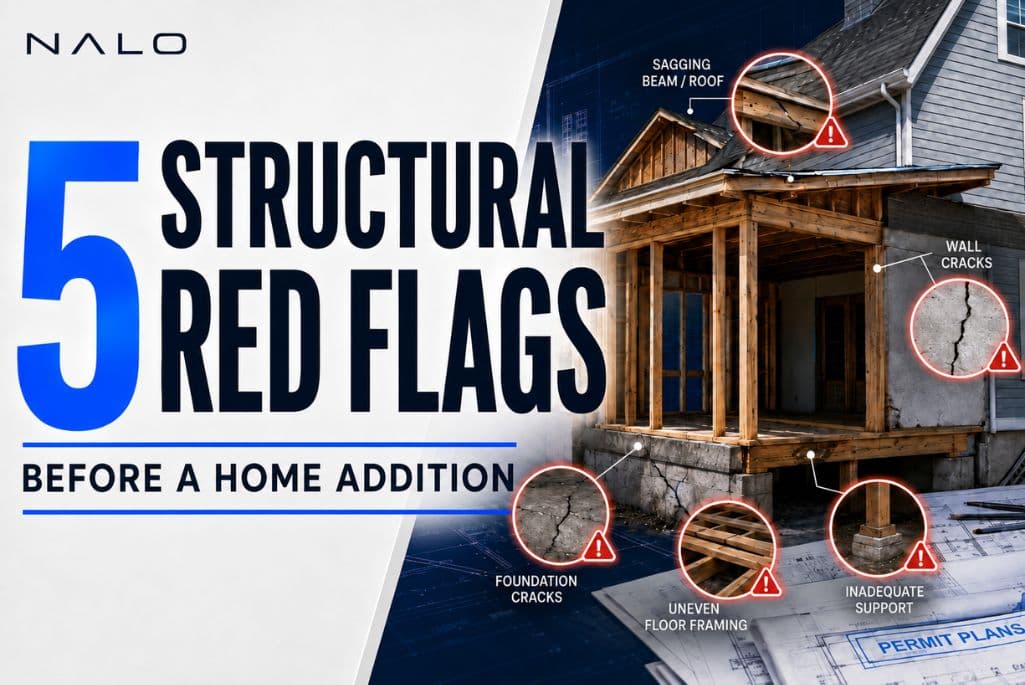 NALO

5 STRUCTURAL RED FLAGS

BEFORE A HOME ADDITION

SAGGING BEAM / ROOF

WALL CRACKS

FOUNDATION CRACKS

UNEVEN FLOOR FRAMING

INADEQUATE SUPPORT

PERMIT PLANS